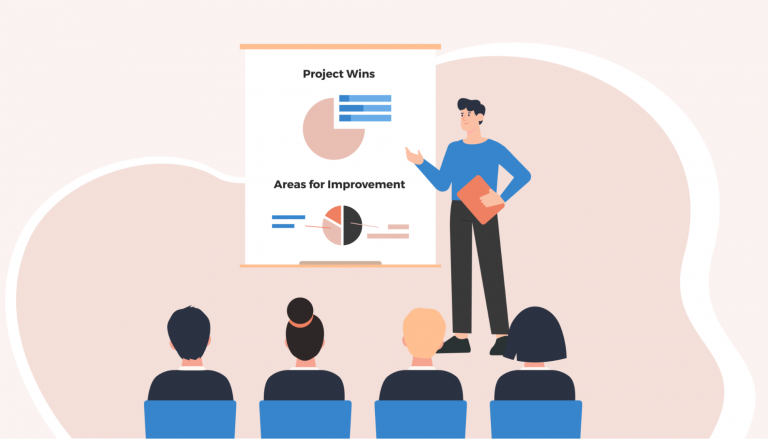 Project Wins

Areas for Improvement